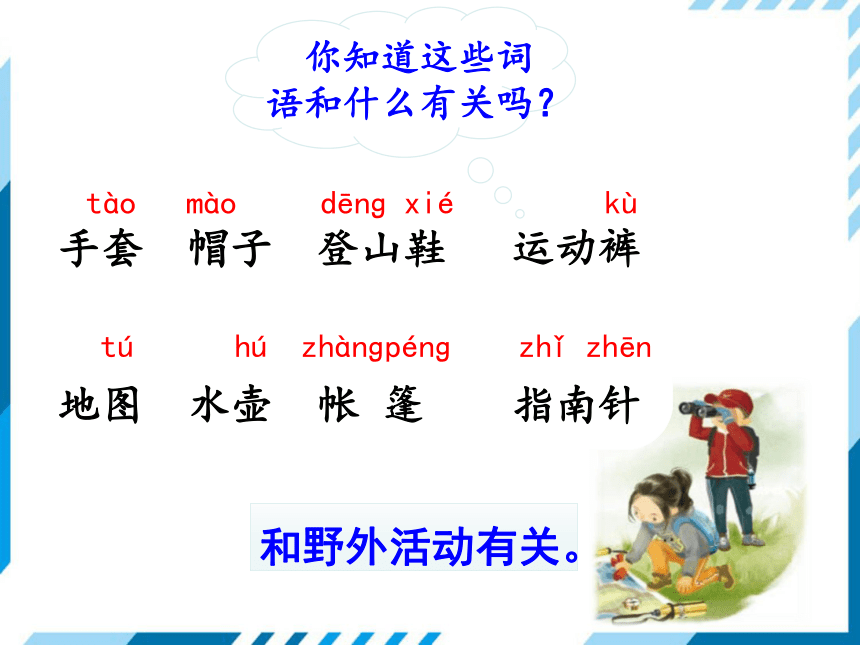 你知道这些词语和什么有关吗？

tào　mào　dēng xié　kù
手套　帽子　登山鞋　运动裤

tú　hú　zhàngpéng　zhǐ zhēn
地图　水壶　帐 篷　指南针

和野外活动有关。